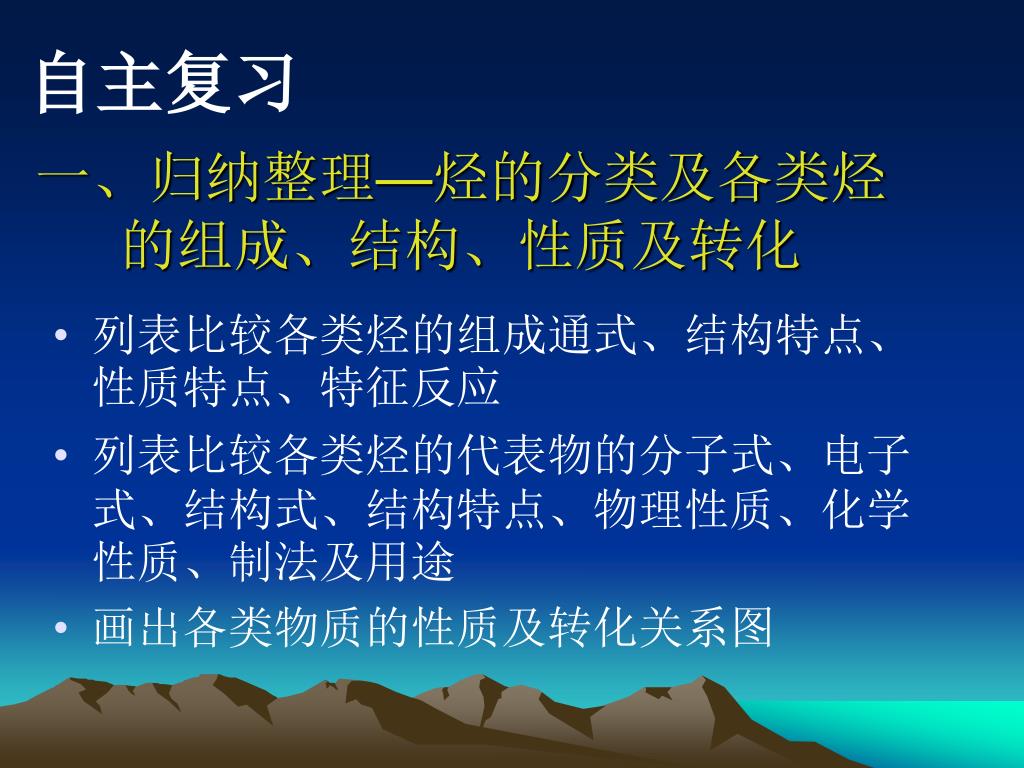 自主复习

一、归纳整理—烃的分类及各类烃的组成、结构、性质及转化

• 列表比较各类烃的组成通式、结构特点、性质特点、特征反应

• 列表比较各类烃的代表物的分子式、电子式、结构式、结构特点、物理性质、化学性质、制法及用途

• 画出各类物质的性质及转化关系图